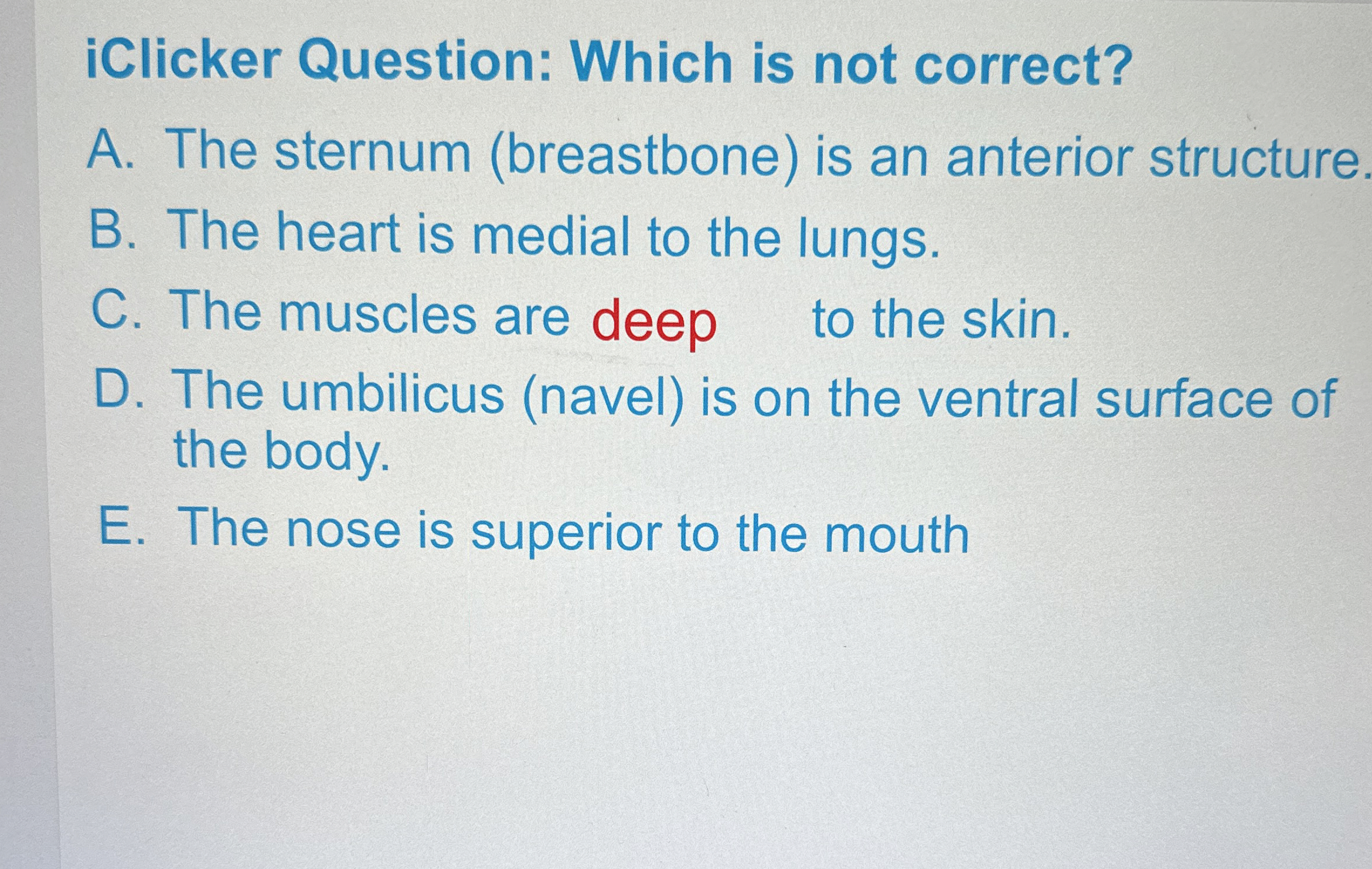 iClicker Question: Which is not correct?

A. The sternum (breastbone) is an anterior structure.

B. The heart is medial to the lungs.

C. The muscles are deep to the skin.

D. The umbilicus (navel) is on the ventral surface of the body.

E. The nose is superior to the mouth